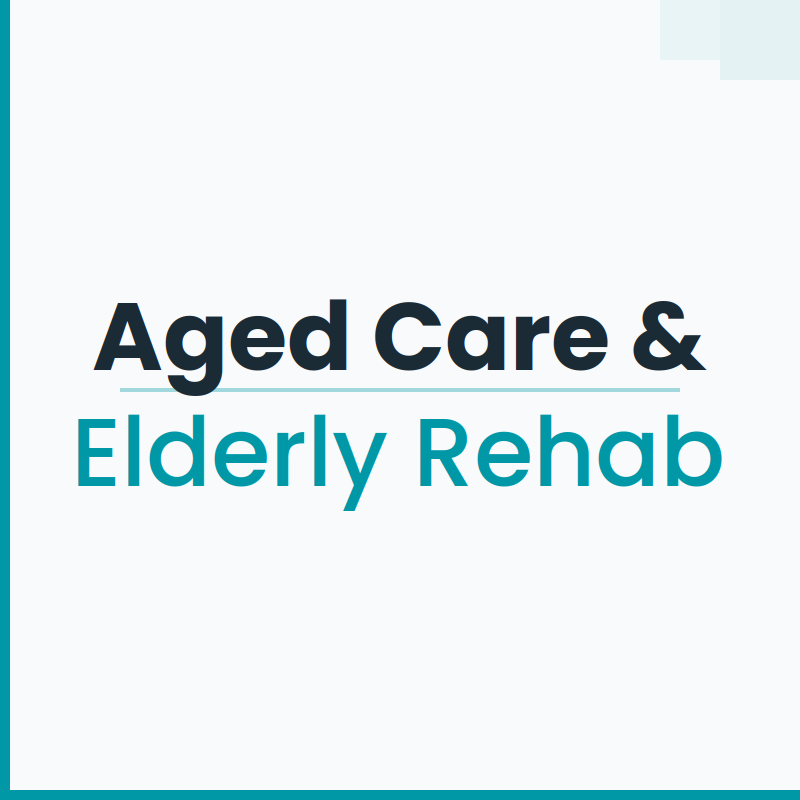 Aged Care &
Elderly Rehab